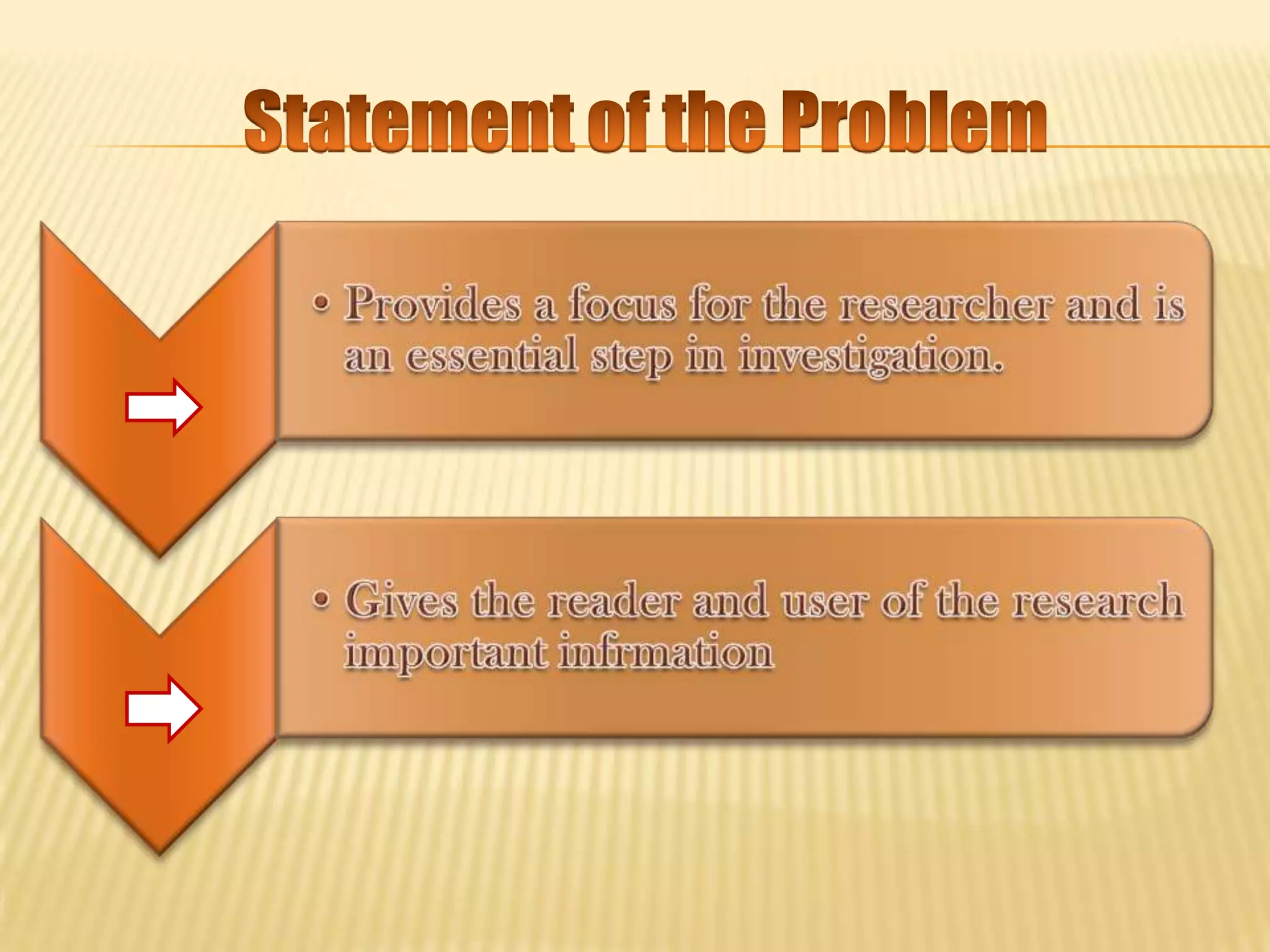 Statement of the Problem

• Provides a focus for the researcher and is an essential step in investigation.

• Gives the reader and user of the research important infrmation